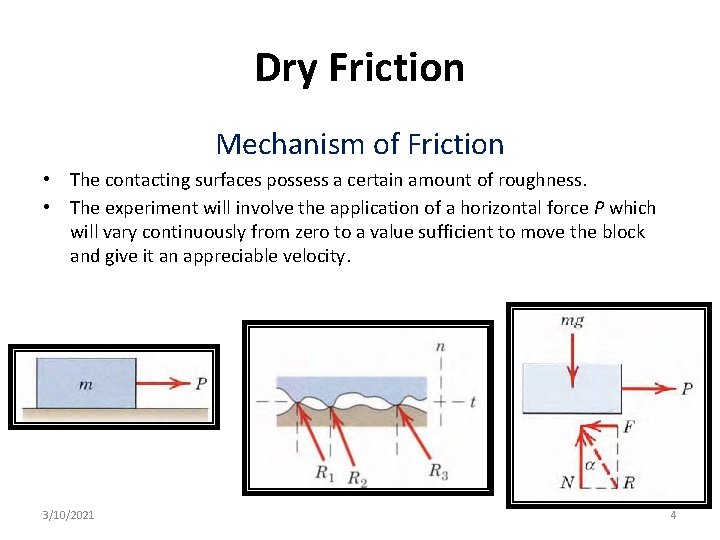 Dry Friction

Mechanism of Friction

• The contacting surfaces possess a certain amount of roughness.
• The experiment will involve the application of a horizontal force $P$ which will vary continuously from zero to a value sufficient to move the block and give it an appreciable velocity.

$m$ $P$

$n$ $t$ $R_1$ $R_2$ $R_3$

$mg$ $P$ $F$ $\alpha$ $N$ $R$

3/10/2021

4